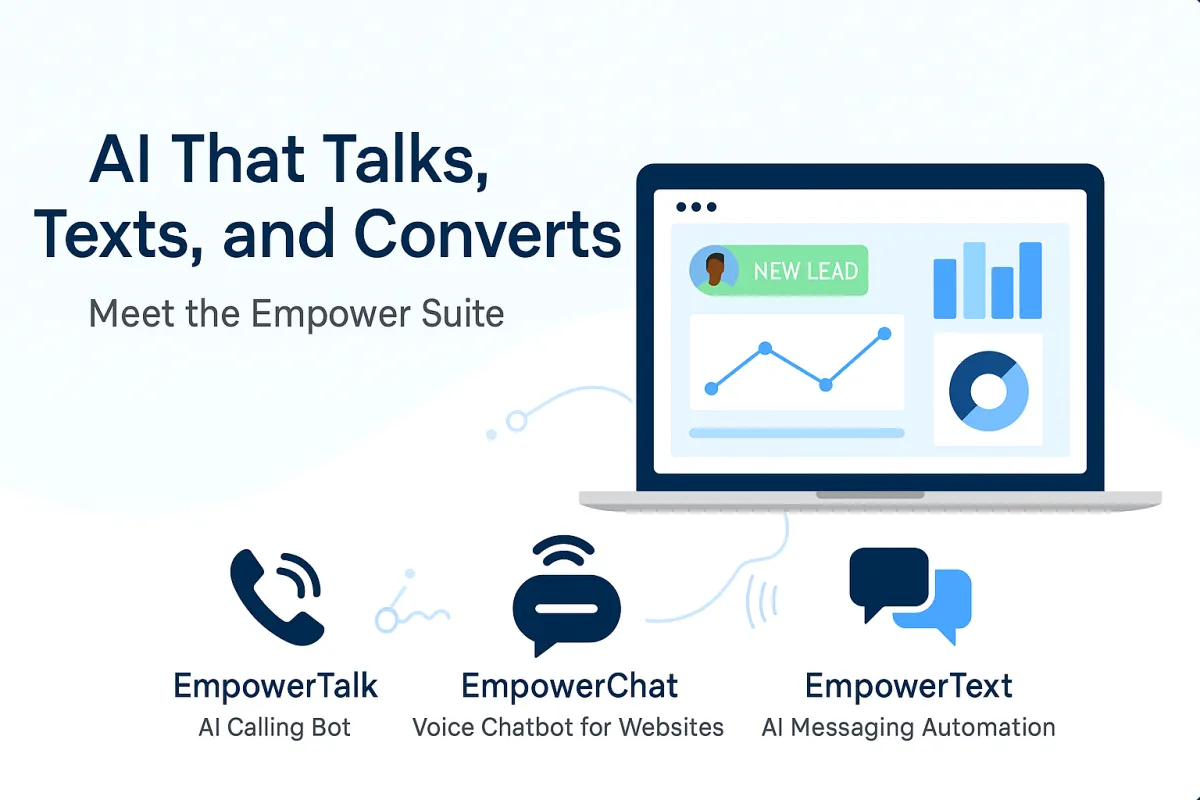 AI That Talks, Texts, and Converts

Meet the Empower Suite

NEW LEAD

EmpowerTalk
AI Calling Bot

EmpowerChat
Voice Chatbot for Websites

EmpowerText
AI Messaging Automation